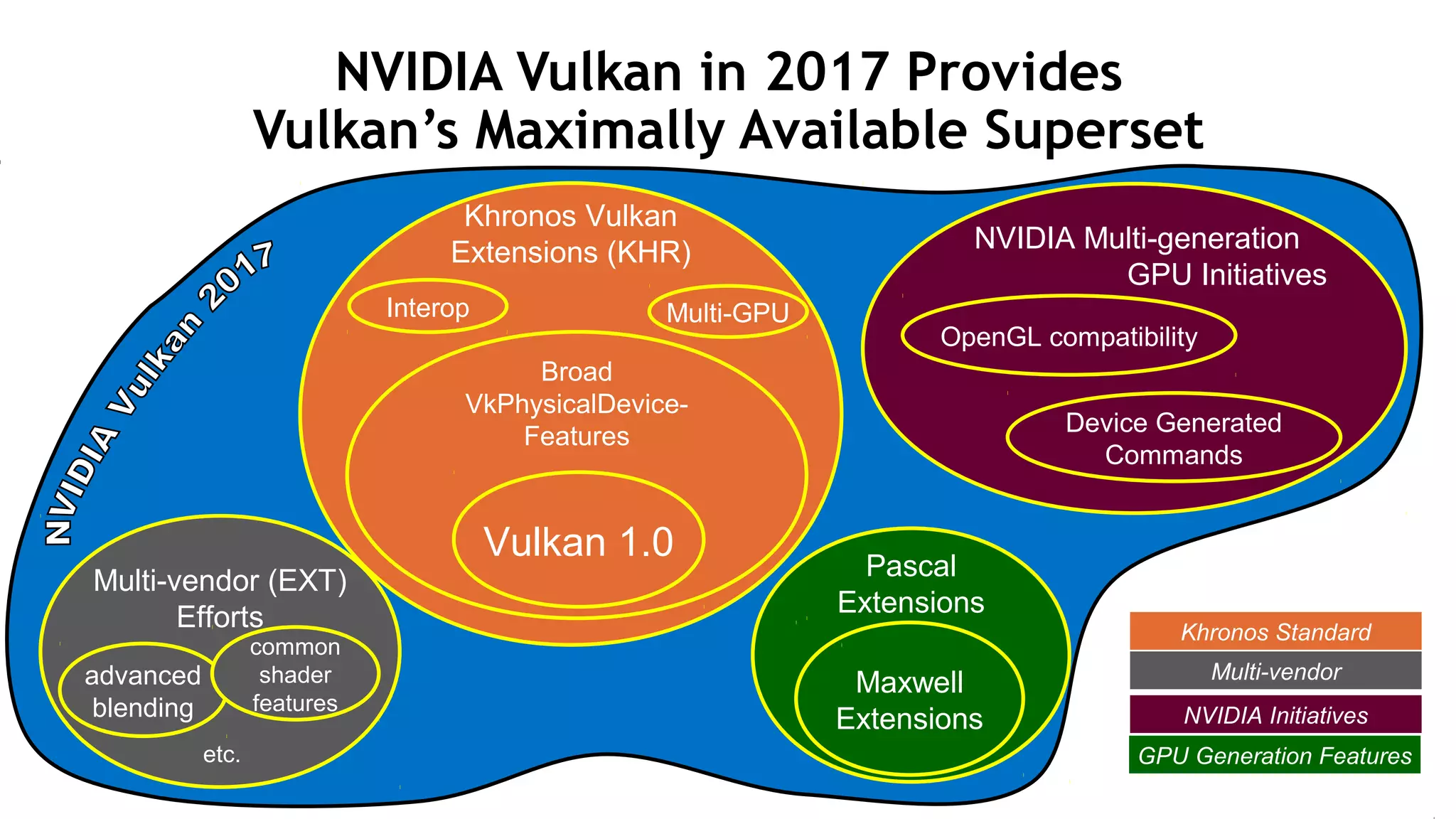 NVIDIA Vulkan in 2017 Provides Vulkan's Maximally Available Superset

NVIDIA Vulkan 2017

Khronos Vulkan Extensions (KHR)

Interop

Multi-GPU

Broad VkPhysicalDevice-Features

Vulkan 1.0

NVIDIA Multi-generation GPU Initiatives

OpenGL compatibility

Device Generated Commands

Multi-vendor (EXT) Efforts

advanced blending

common shader features

etc.

Pascal Extensions

Maxwell Extensions

Khronos Standard

Multi-vendor

NVIDIA Initiatives

GPU Generation Features